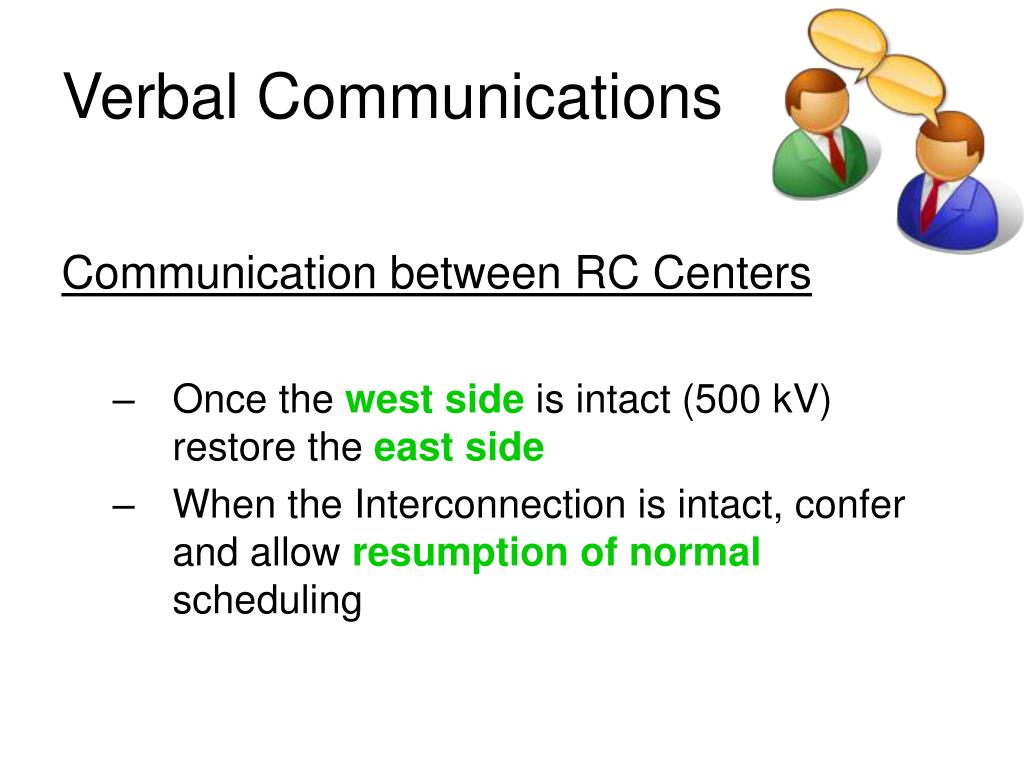 Verbal Communications

Communication between RC Centers

– Once the west side is intact (500 kV) restore the east side

– When the Interconnection is intact, confer and allow resumption of normal scheduling